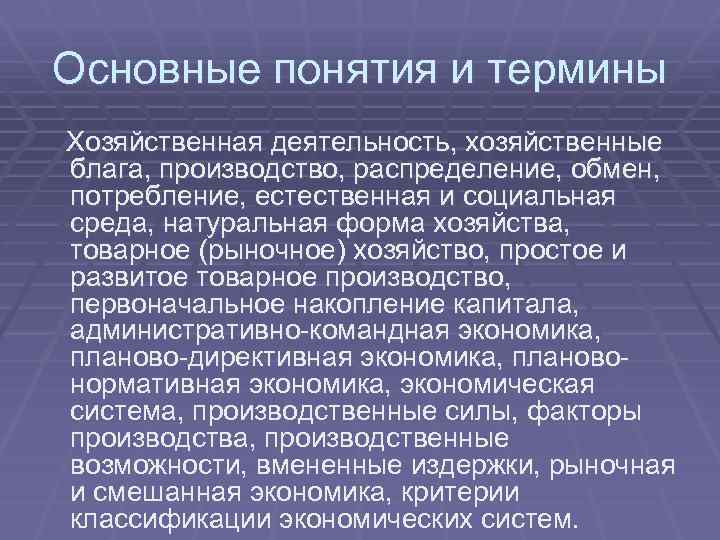 Основные понятия и термины

Хозяйственная деятельность, хозяйственные блага, производство, распределение, обмен, потребление, естественная и социальная среда, натуральная форма хозяйства, товарное (рыночное) хозяйство, простое и развитое товарное производство, первоначальное накопление капитала, административно-командная экономика, планово-директивная экономика, планово-нормативная экономика, экономическая система, производственные силы, факторы производства, производственные возможности, вмененные издержки, рыночная и смешанная экономика, критерии классификации экономических систем.